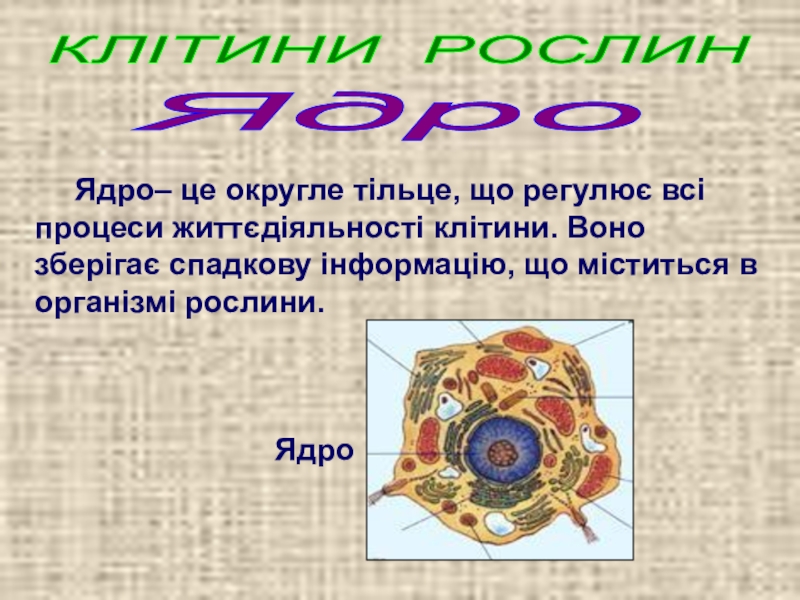 КЛІТИНИ РОСЛИН
Ядро

Ядро– це округле тільце, що регулює всі процеси життєдіяльності клітини. Воно зберігає спадкову інформацію, що міститься в організмі рослини.

Ядро